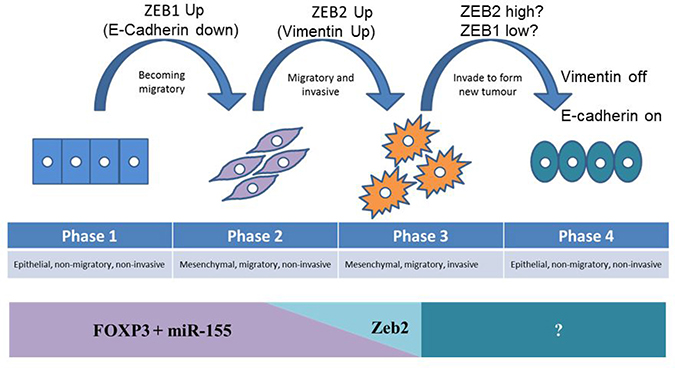 ZEB1 Up
(E-Cadherin down)

Becoming migratory

ZEB2 Up
(Vimentin Up)

Migratory and invasive

ZEB2 high?
ZEB1 low?

Invade to form new tumour

Vimentin off

E-cadherin on

| Phase 1 | Phase 2 | Phase 3 | Phase 4 |
|---|---|---|---|
| Epithelial, non-migratory, non-invasive | Mesenchymal, migratory, non-invasive | Mesenchymal, migratory, invasive | Epithelial, non-migratory, non-invasive |

FOXP3 + miR-155

Zeb2

?